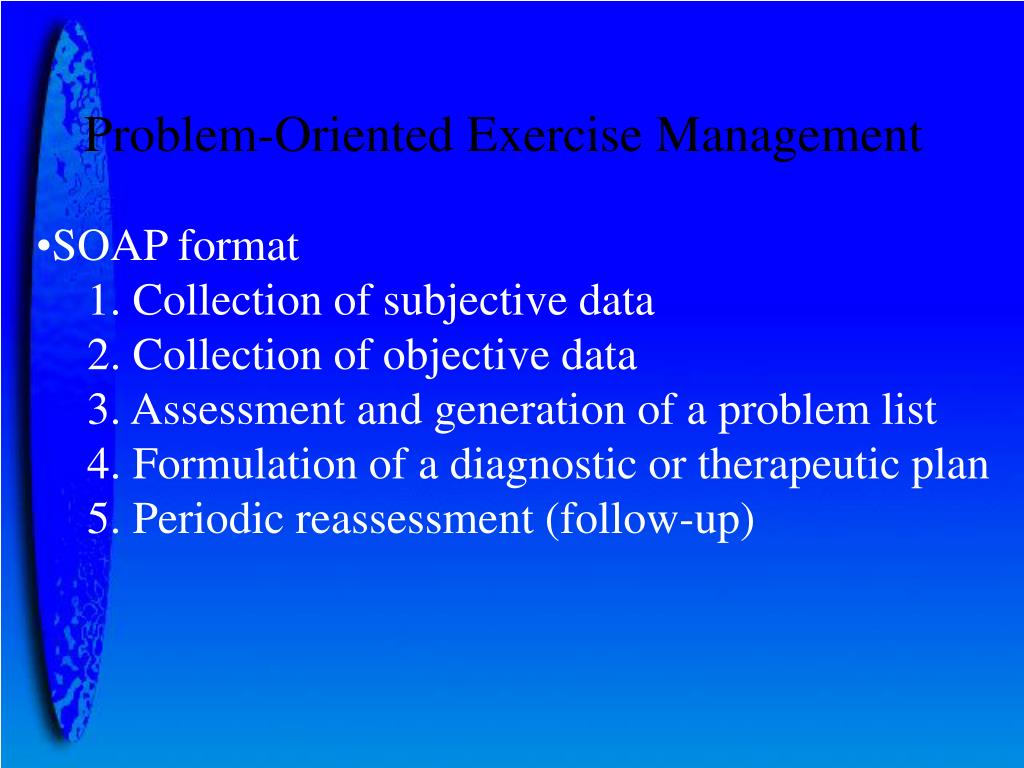 Problem-Oriented Exercise Management

•SOAP format
1. Collection of subjective data
2. Collection of objective data
3. Assessment and generation of a problem list
4. Formulation of a diagnostic or therapeutic plan
5. Periodic reassessment (follow-up)